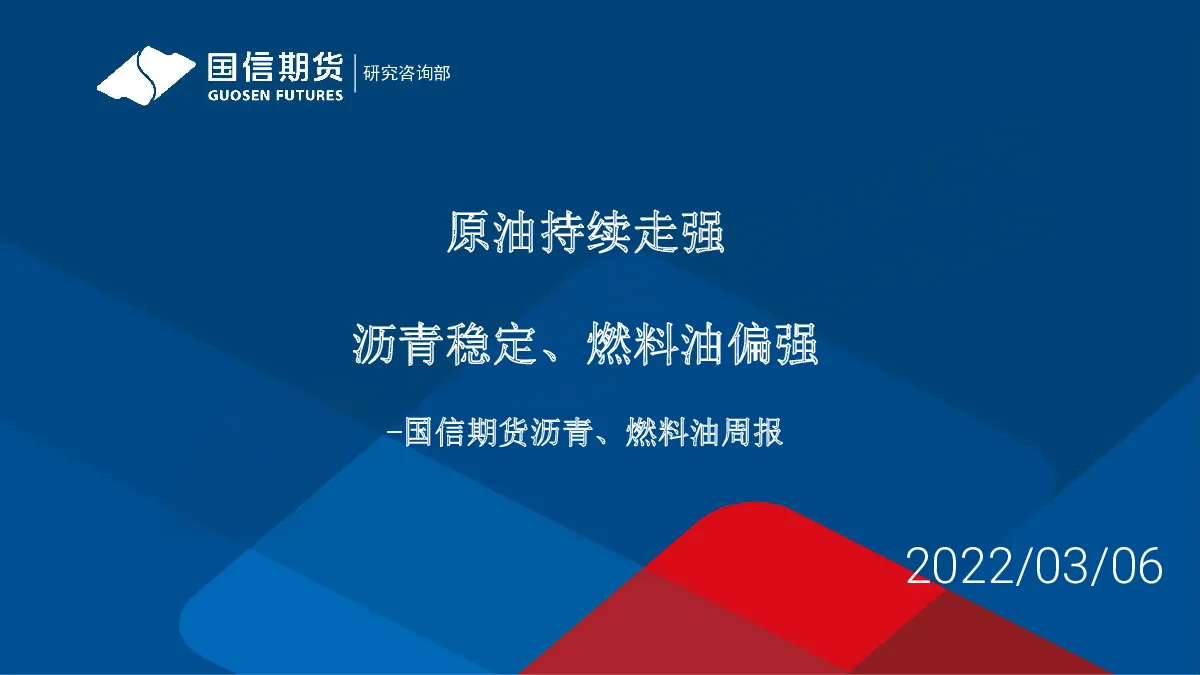 国信期货
GUOSEN FUTURES
研究咨询部

原油持续走强

沥青稳定、燃料油偏强

-国信期货沥青、燃料油周报

2022/03/06